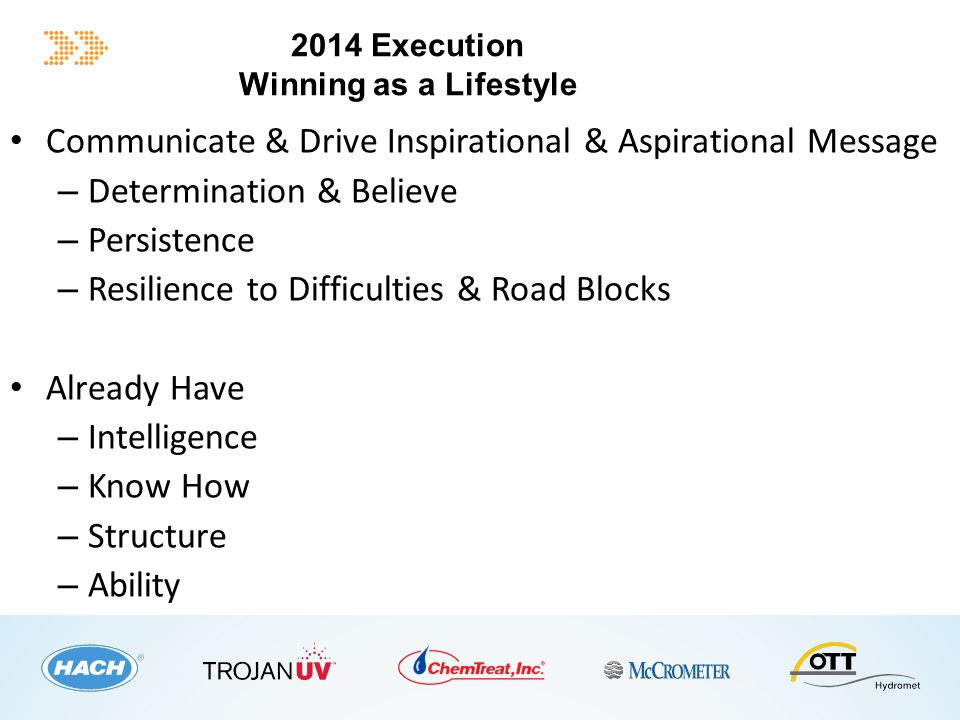 2014 Execution
Winning as a Lifestyle

• Communicate & Drive Inspirational & Aspirational Message
– Determination & Believe
– Persistence
– Resilience to Difficulties & Road Blocks

• Already Have
– Intelligence
– Know How
– Structure
– Ability

HACH TROJANUV ChemTreat, Inc. McCROMETER OTT Hydromet